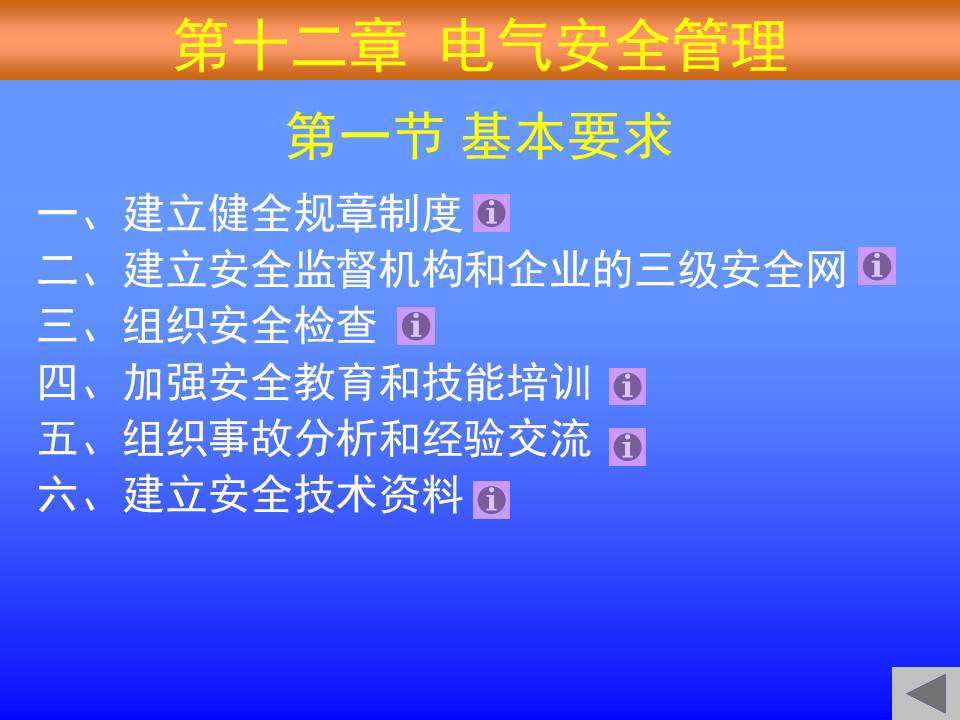 第十二章 电气安全管理

第一节 基本要求

一、建立健全规章制度

二、建立安全监督机构和企业的三级安全网

三、组织安全检查

四、加强安全教育和技能培训

五、组织事故分析和经验交流

六、建立安全技术资料